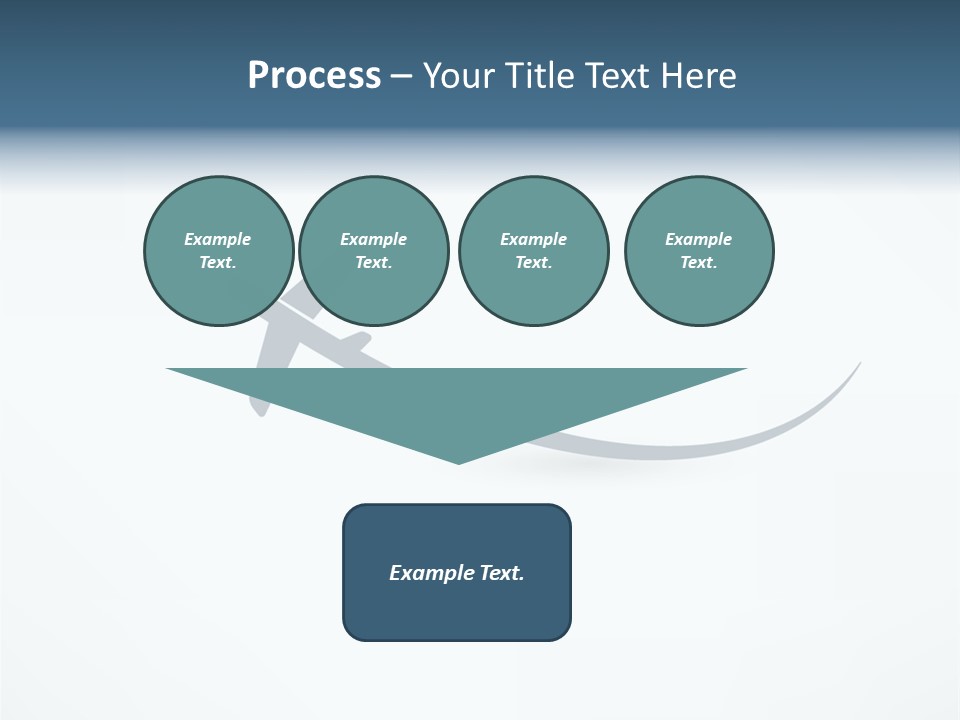 Process – Your Title Text Here

Example Text.

Example Text.

Example Text.

Example Text.

Example Text.